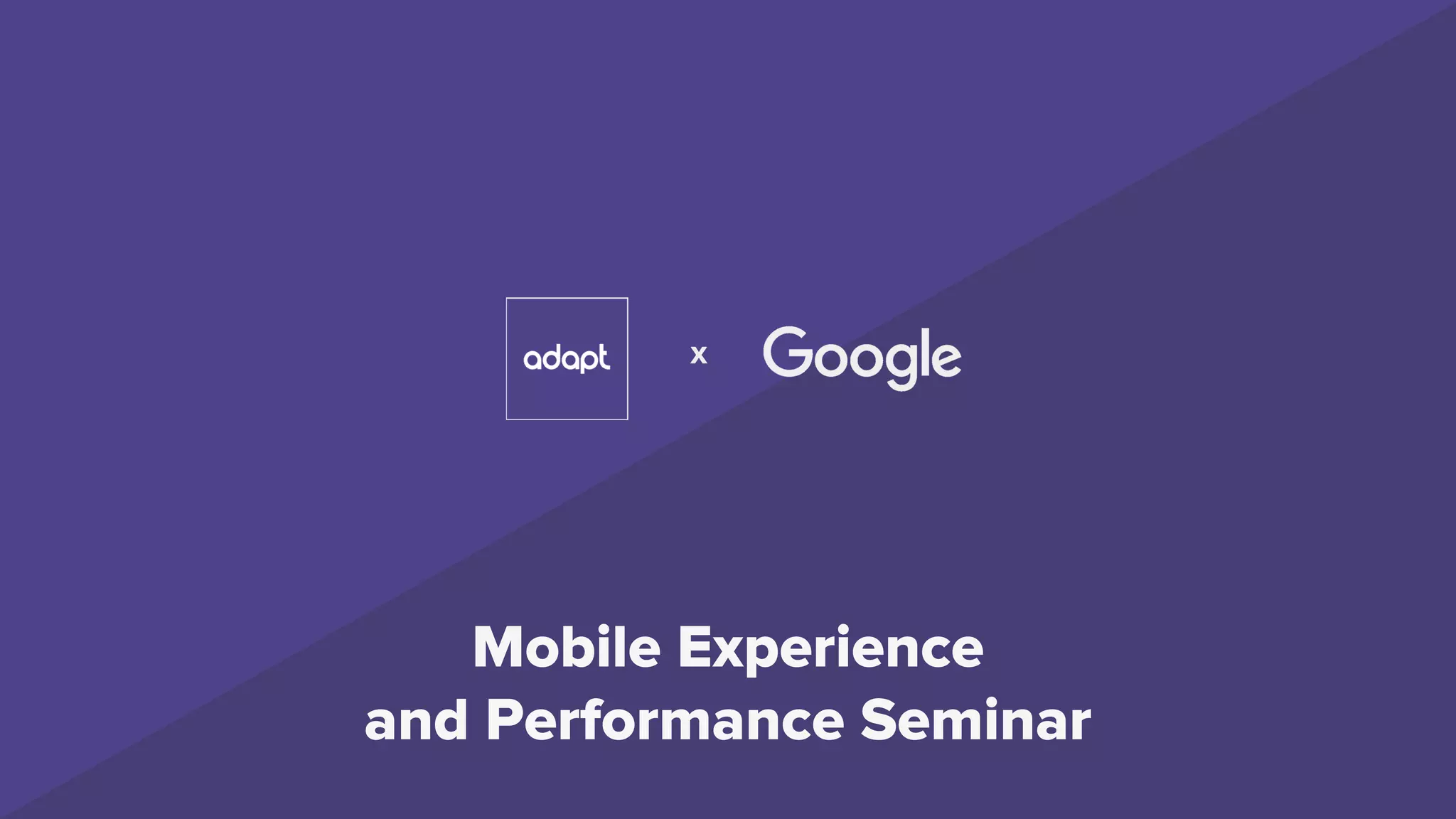 adapt x Google

Mobile Experience and Performance Seminar